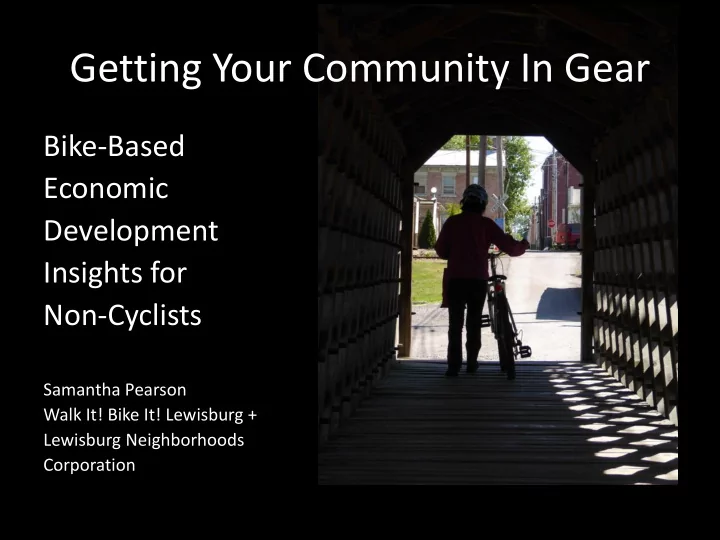 Getting Your Community In Gear

Bike-Based Economic Development Insights for Non-Cyclists

Samantha Pearson
Walk It! Bike It! Lewisburg + Lewisburg Neighborhoods Corporation